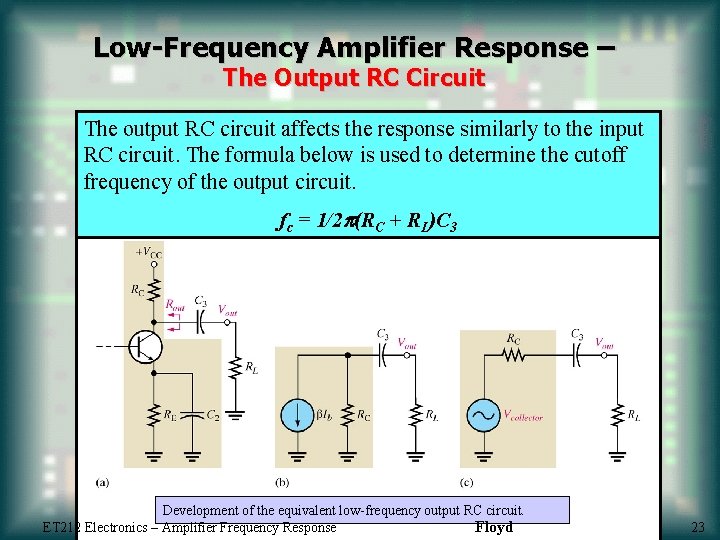 Low-Frequency Amplifier Response –
The Output RC Circuit

The output RC circuit affects the response similarly to the input RC circuit. The formula below is used to determine the cutoff frequency of the output circuit.

$f_c = 1/2\pi(R_C + R_L)C_3$

$+V_{CC}$
$R_C$
$R_{out}$
$C_3$
$V_{out}$
$R_L$
$R_E$
$C_2$
(a)

$C_3$
$V_{out}$
$\beta I_b$
$R_C$
$R_L$
(b)

$R_C$
$C_3$
$V_{out}$
$V_{collector}$
$R_L$
(c)

Development of the equivalent low-frequency output RC circuit.

ET212 Electronics – Amplifier Frequency Response
Floyd
23